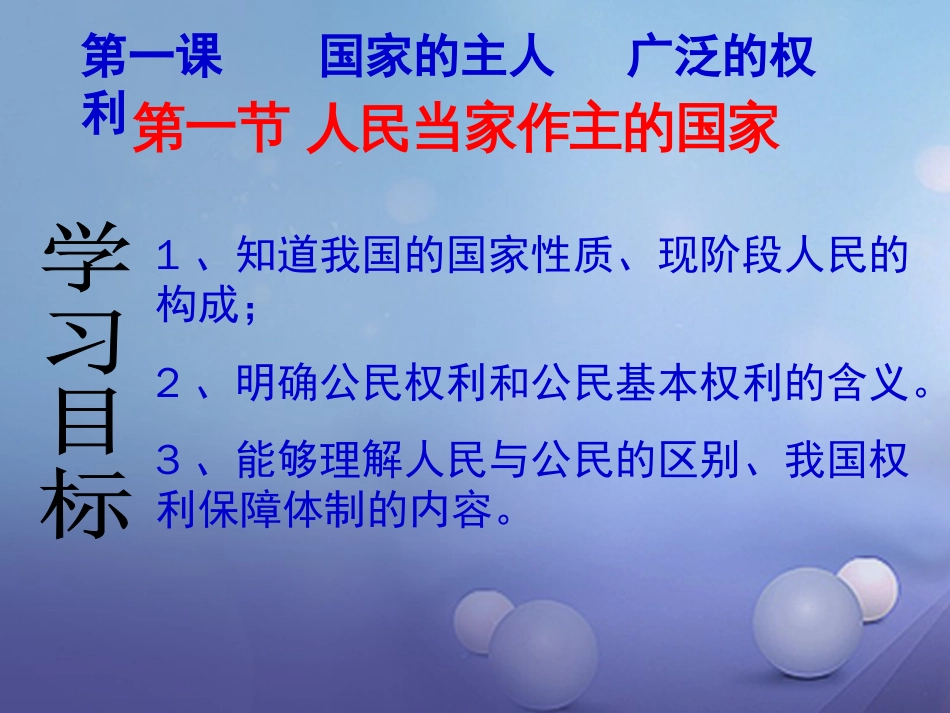 第一课　　国家的主人　　广泛的权利

第一节 人民当家作主的国家

学习目标

１、知道我国的国家性质、现阶段人民的构成；

２、明确公民权利和公民基本权利的含义。

３、能够理解人民与公民的区别、我国权利保障体制的内容。